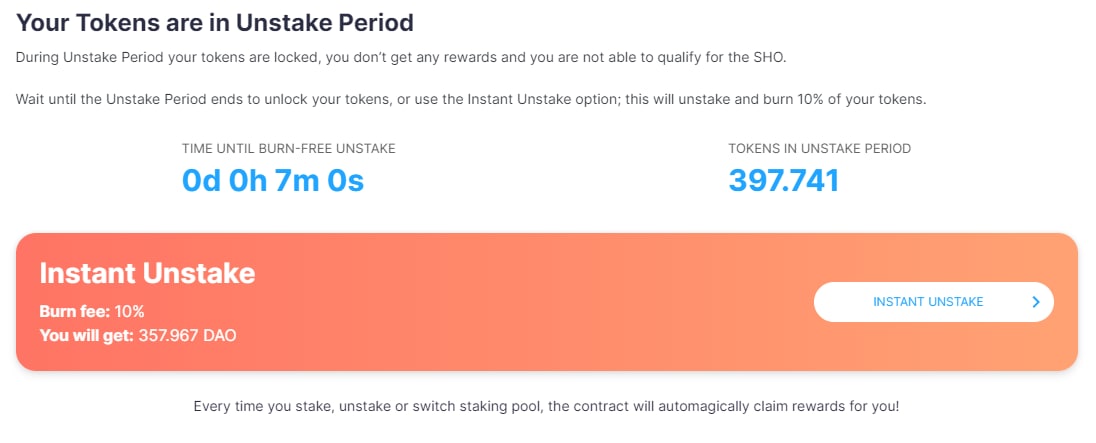 Your Tokens are in Unstake Period

During Unstake Period your tokens are locked, you don't get any rewards and you are not able to qualify for the SHO.

Wait until the Unstake Period ends to unlock your tokens, or use the Instant Unstake option; this will unstake and burn 10% of your tokens.

TIME UNTIL BURN-FREE UNSTAKE
0d 0h 7m 0s

TOKENS IN UNSTAKE PERIOD
397.741

Instant Unstake
Burn fee: 10%
You will get: 357.967 DAO

INSTANT UNSTAKE

Every time you stake, unstake or switch staking pool, the contract will automagically claim rewards for you!